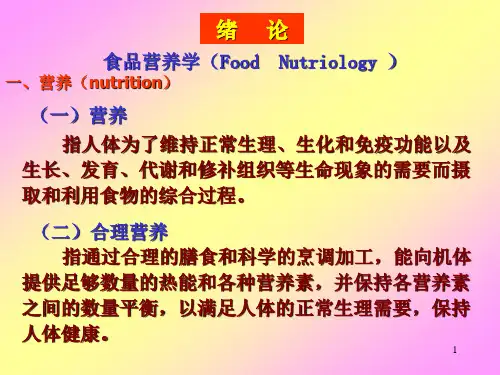 绪 论

食品营养学（Food Nutriology ）

一、营养（nutrition）

（一）营养

指人体为了维持正常生理、生化和免疫功能以及生长、发育、代谢和修补组织等生命现象的需要而摄取和利用食物的综合过程。

（二）合理营养

指通过合理的膳食和科学的烹调加工，能向机体提供足够数量的热能和各种营养素，并保持各营养素之间的数量平衡，以满足人体的正常生理需要，保持人体健康。

1